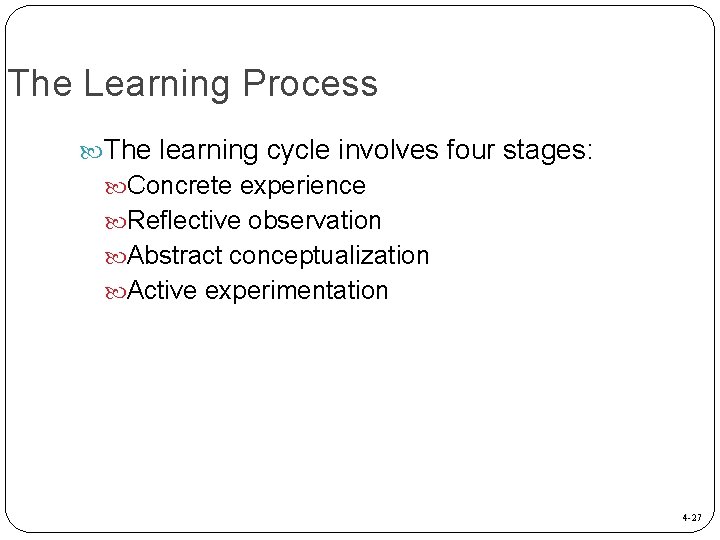 The Learning Process

The learning cycle involves four stages:

Concrete experience

Reflective observation

Abstract conceptualization

Active experimentation

4-27